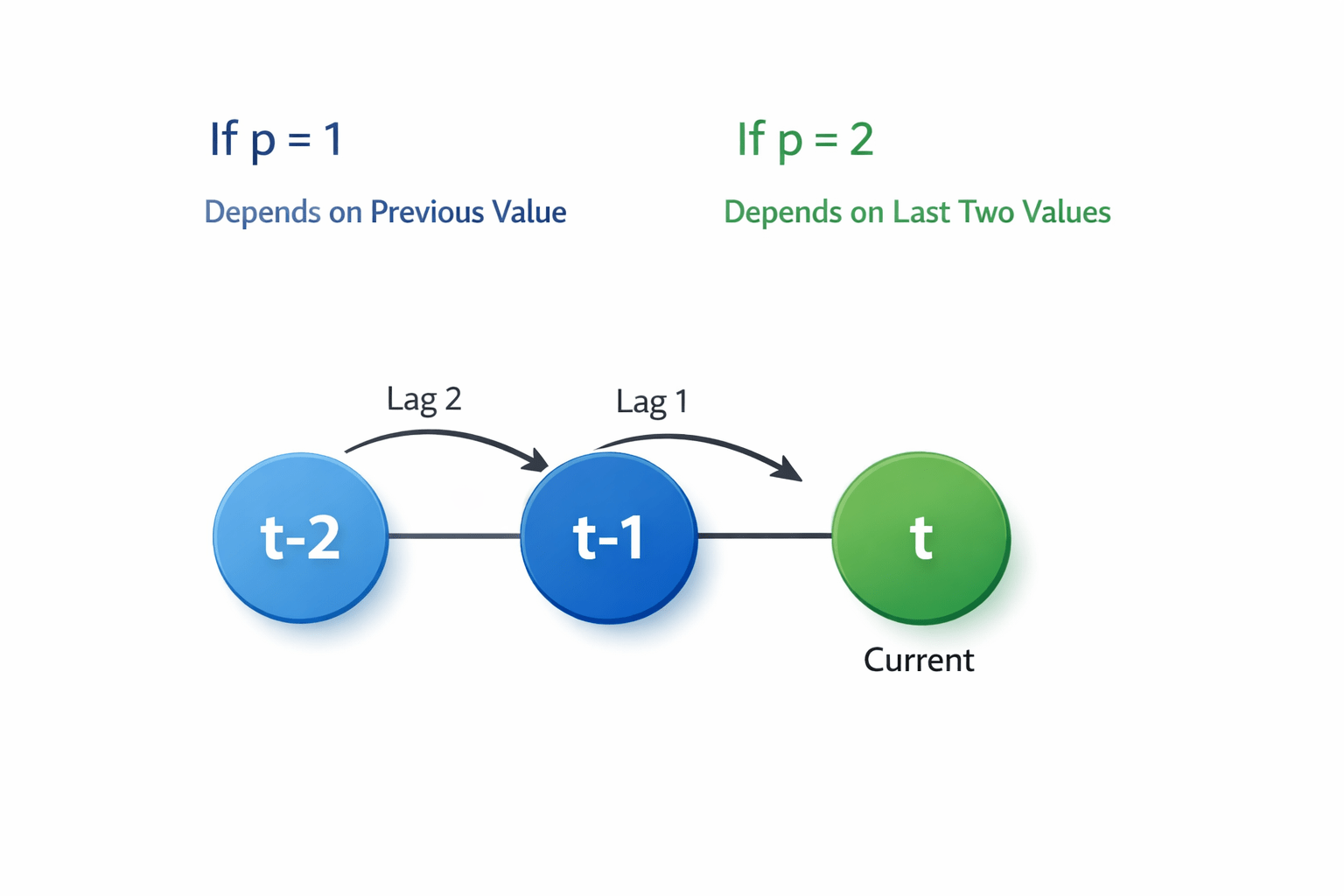 If p = 1

Depends on Previous Value

If p = 2

Depends on Last Two Values

Lag 2

Lag 1

t-2

t-1

t

Current